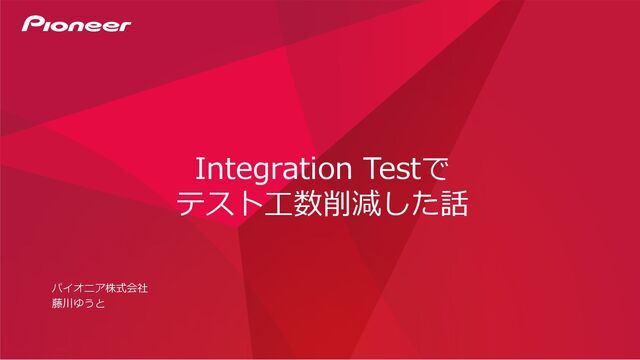 Pioneer

Integration Testで
テスト工数削減した話

パイオニア株式会社
藤川ゆうと